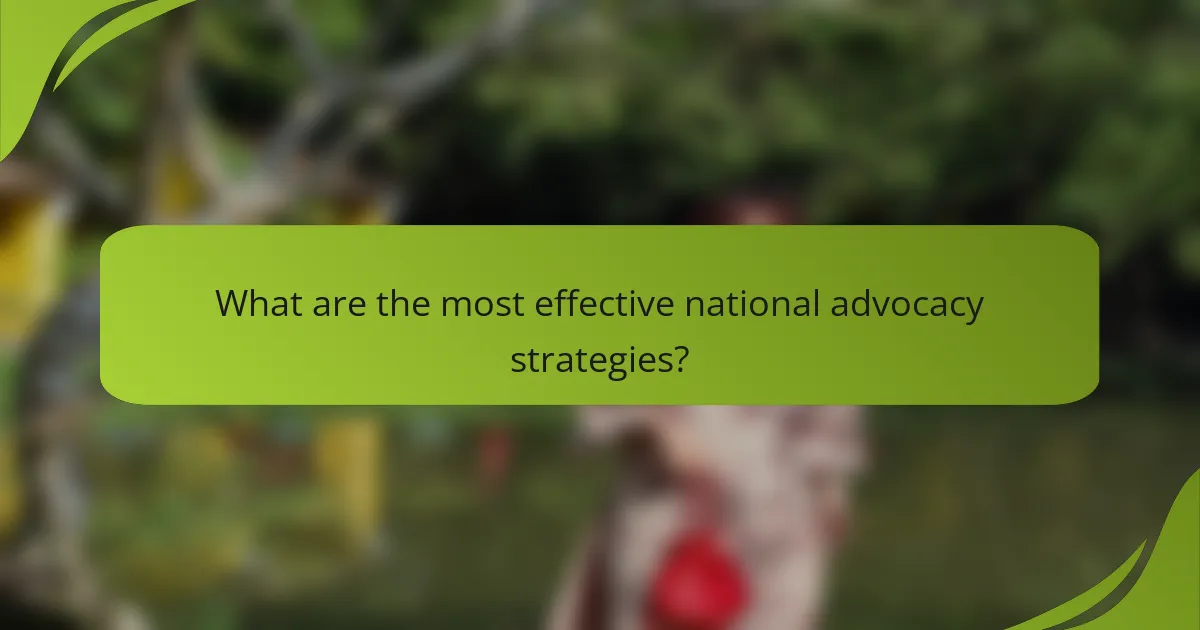 What are the most effective national advocacy strategies?